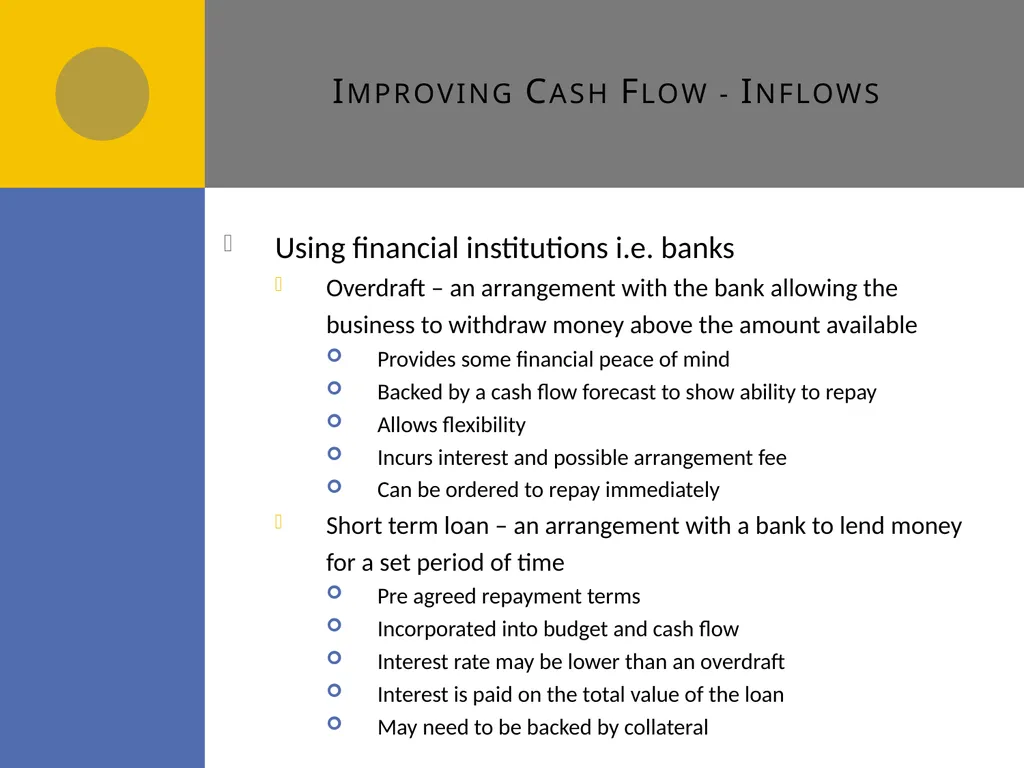 IMPROVING CASH FLOW - INFLOWS

Using financial institutions i.e. banks

Overdraft – an arrangement with the bank allowing the business to withdraw money above the amount available

Provides some financial peace of mind

Backed by a cash flow forecast to show ability to repay

Allows flexibility

Incurs interest and possible arrangement fee

Can be ordered to repay immediately

Short term loan – an arrangement with a bank to lend money for a set period of time

Pre agreed repayment terms

Incorporated into budget and cash flow

Interest rate may be lower than an overdraft

Interest is paid on the total value of the loan

May need to be backed by collateral